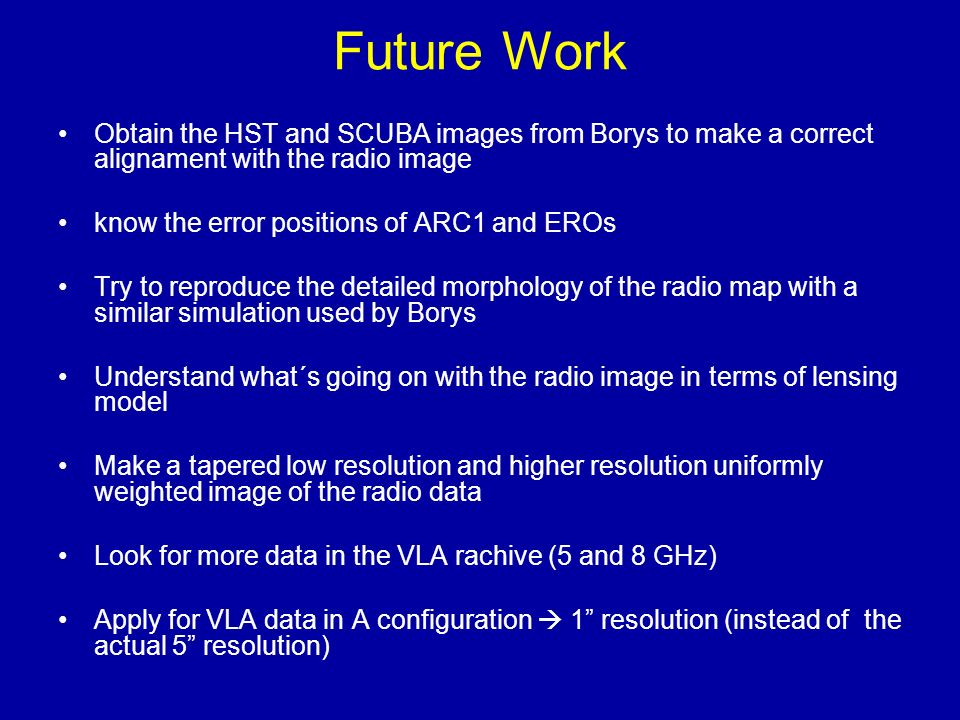 Future Work

• Obtain the HST and SCUBA images from Borys to make a correct alignament with the radio image

• know the error positions of ARC1 and EROs

• Try to reproduce the detailed morphology of the radio map with a similar simulation used by Borys

• Understand what´s going on with the radio image in terms of lensing model

• Make a tapered low resolution and higher resolution uniformly weighted image of the radio data

• Look for more data in the VLA rachive (5 and 8 GHz)

• Apply for VLA data in A configuration → 1” resolution (instead of the actual 5” resolution)